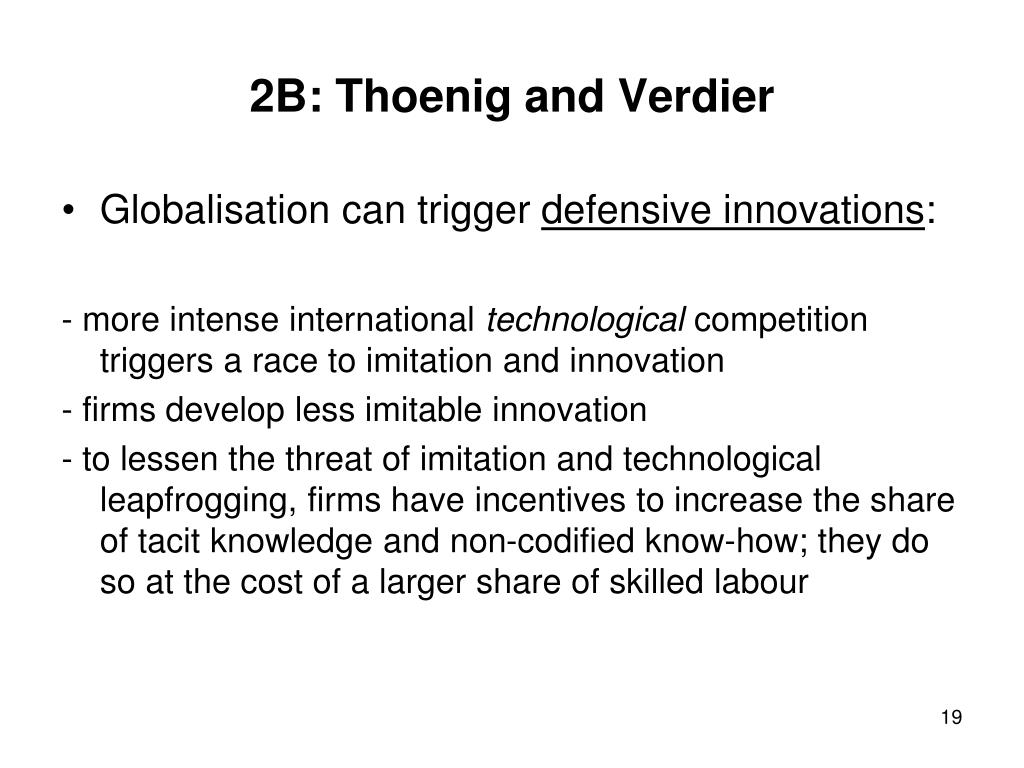 2B: Thoenig and Verdier

• Globalisation can trigger defensive innovations:

- more intense international technological competition triggers a race to imitation and innovation
- firms develop less imitable innovation
- to lessen the threat of imitation and technological leapfrogging, firms have incentives to increase the share of tacit knowledge and non-codified know-how; they do so at the cost of a larger share of skilled labour

19